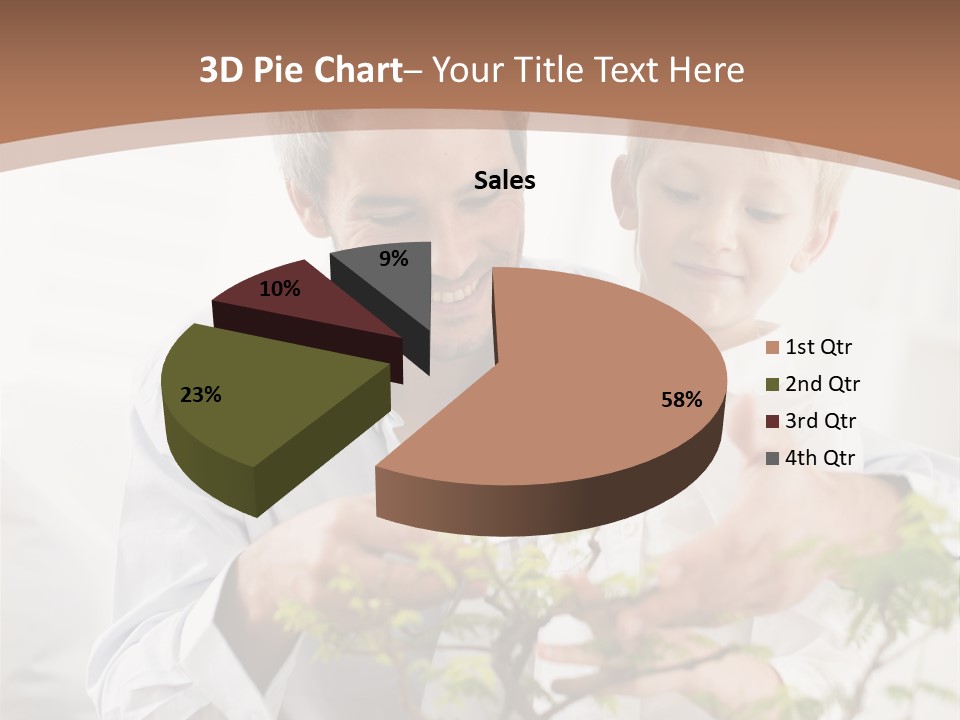 3D Pie Chart– Your Title Text Here

Sales

9%

10%

23%

58%

1st Qtr
2nd Qtr
3rd Qtr
4th Qtr